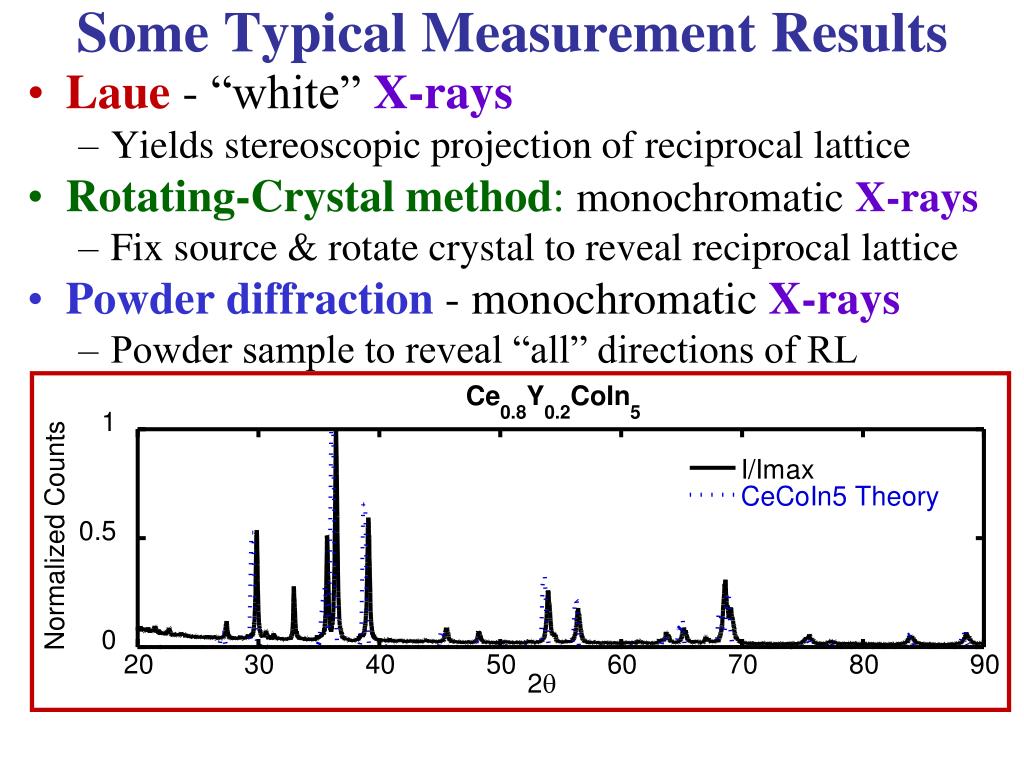 Some Typical Measurement Results

• Laue - “white” X-rays
– Yields stereoscopic projection of reciprocal lattice
• Rotating-Crystal method: monochromatic X-rays
– Fix source & rotate crystal to reveal reciprocal lattice
• Powder diffraction - monochromatic X-rays
– Powder sample to reveal “all” directions of RL

$Ce_{0.8}Y_{0.2}CoIn_5$

Normalized Counts

1
0.5
0

I/Imax
CeCoIn5 Theory

20 30 40 50 60 70 80 90
$2\theta$